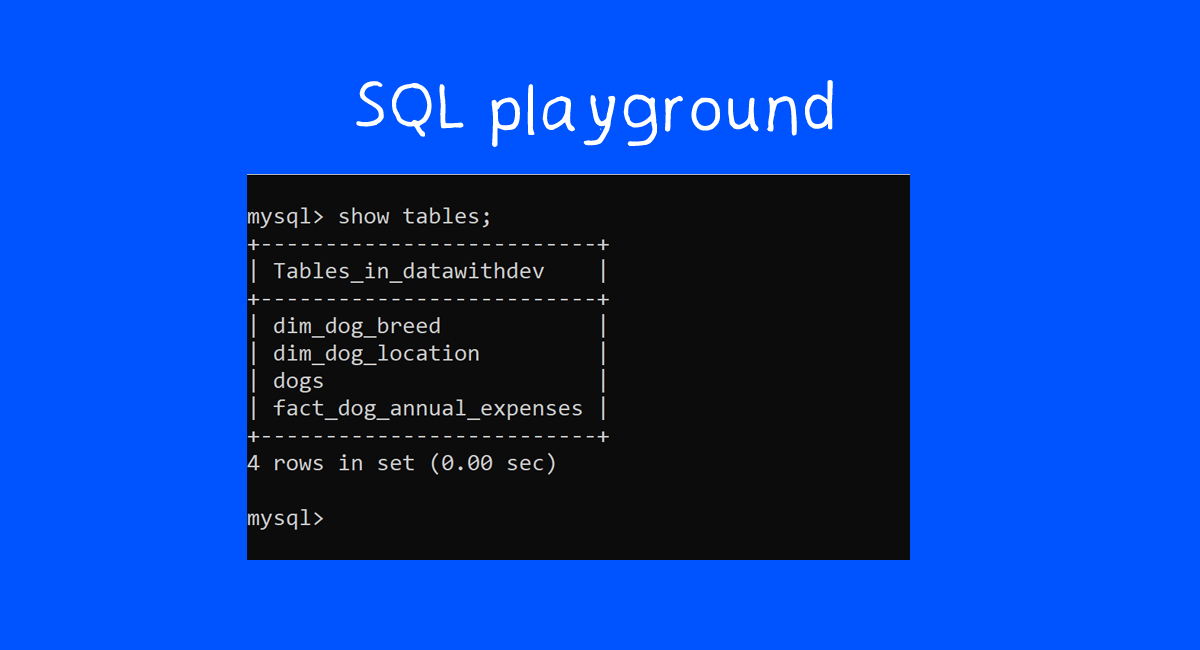 SQL playground

mysql> show tables;

| Tables_in_datawithdev |
|---|
| dim_dog_breed |
| dim_dog_location |
| dogs |
| fact_dog_annual_expenses |

4 rows in set (0.00 sec)

mysql>